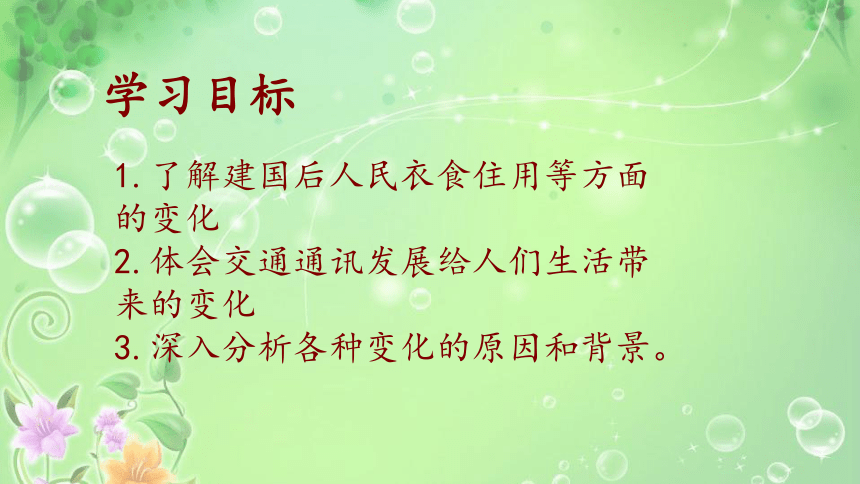 学习目标

1. 了解建国后人民衣食住用等方面的变化
2. 体会交通通讯发展给人们生活带来的变化
3. 深入分析各种变化的原因和背景。